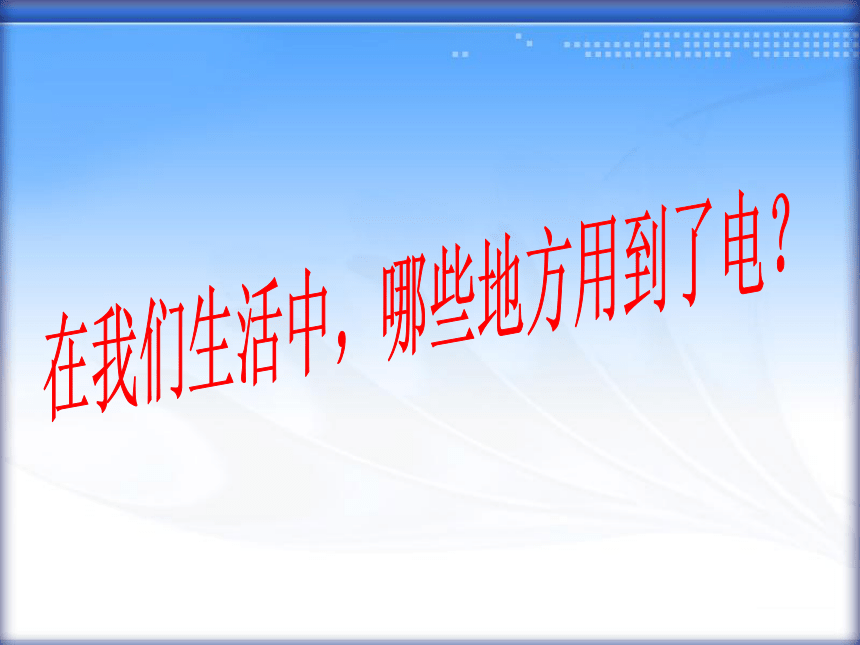 在我们生活中，哪些地方用到了电？